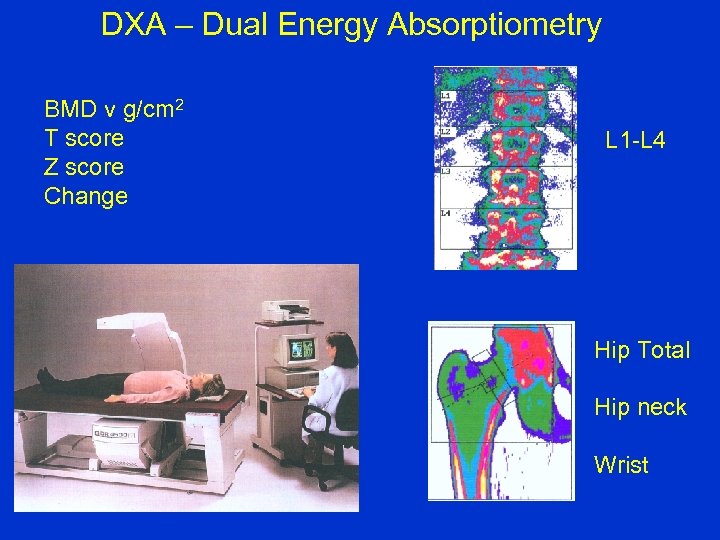 DXA – Dual Energy Absorptiometry

BMD v g/cm$^2$
T score
Z score
Change

L1
L2
L3
L4

L1-L4

Hip Total

Hip neck

Wrist